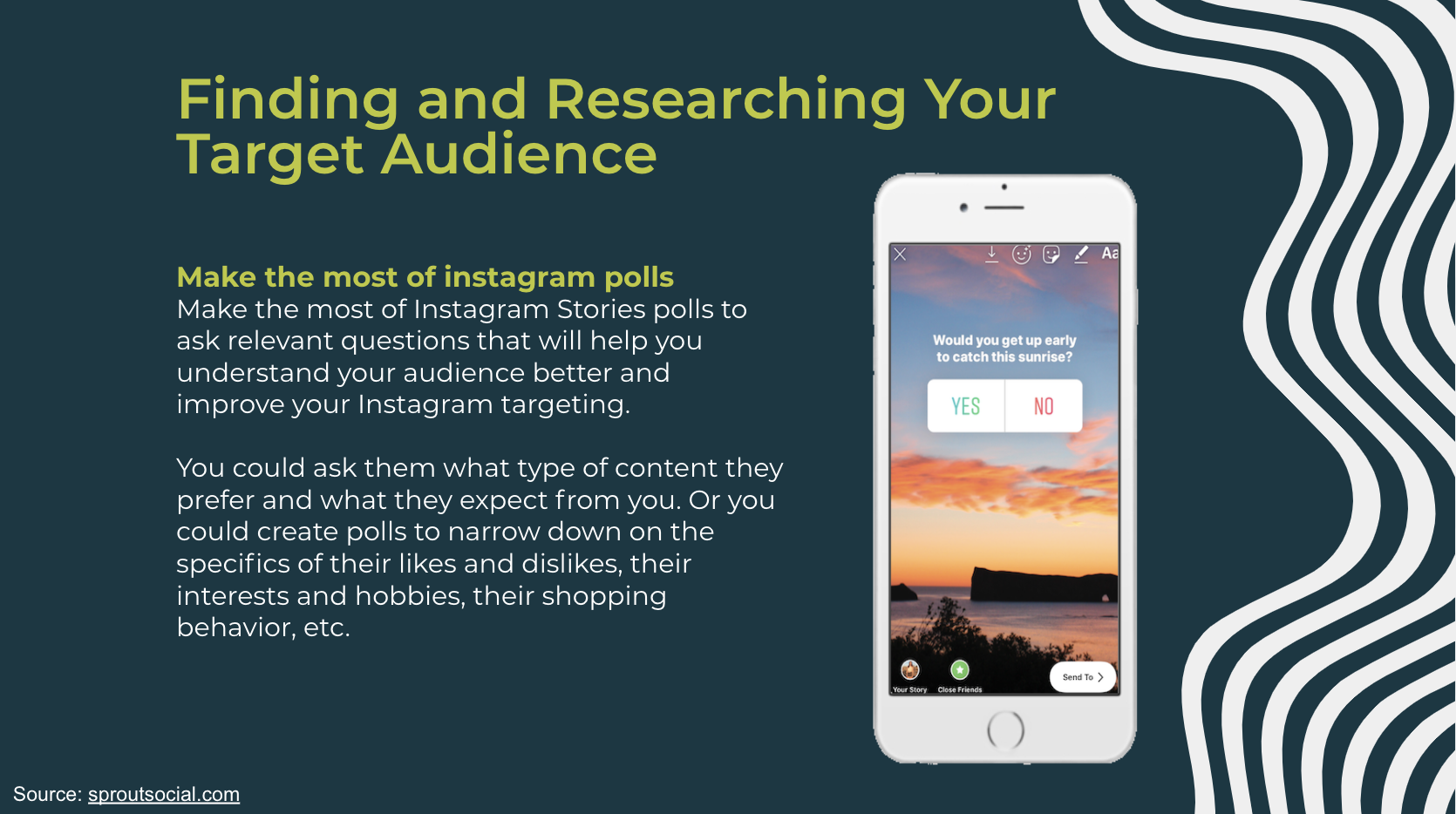 Finding and Researching Your Target Audience

Make the most of instagram polls
Make the most of Instagram Stories polls to ask relevant questions that will help you understand your audience better and improve your Instagram targeting.

You could ask them what type of content they prefer and what they expect from you. Or you could create polls to narrow down on the specifics of their likes and dislikes, their interests and hobbies, their shopping behavior, etc.

Aa

Would you get up early to catch this sunrise?

YES NO

Your Story Close Friends Send To

Source: sproutsocial.com